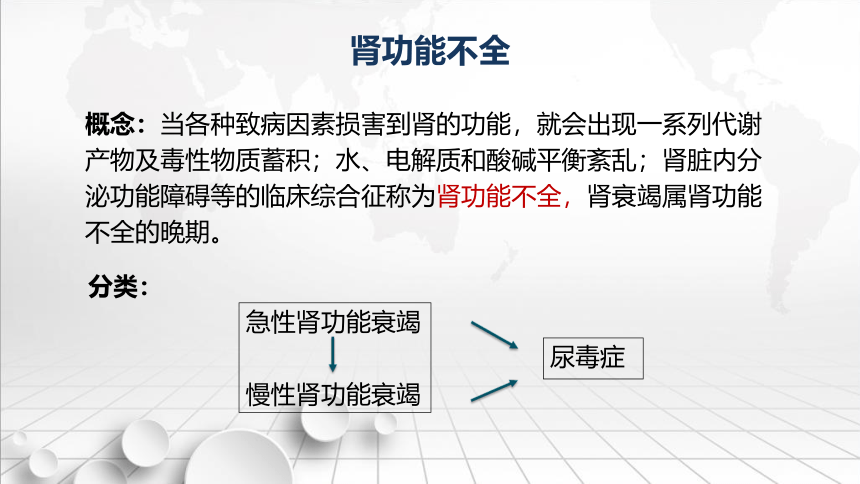 肾功能不全

概念：当各种致病因素损害到肾的功能，就会出现一系列代谢产物及毒性物质蓄积；水、电解质和酸碱平衡紊乱；肾脏内分泌功能障碍等的临床综合征称为肾功能不全，肾衰竭属肾功能不全的晚期。

分类：

急性肾功能衰竭

慢性肾功能衰竭

尿毒症